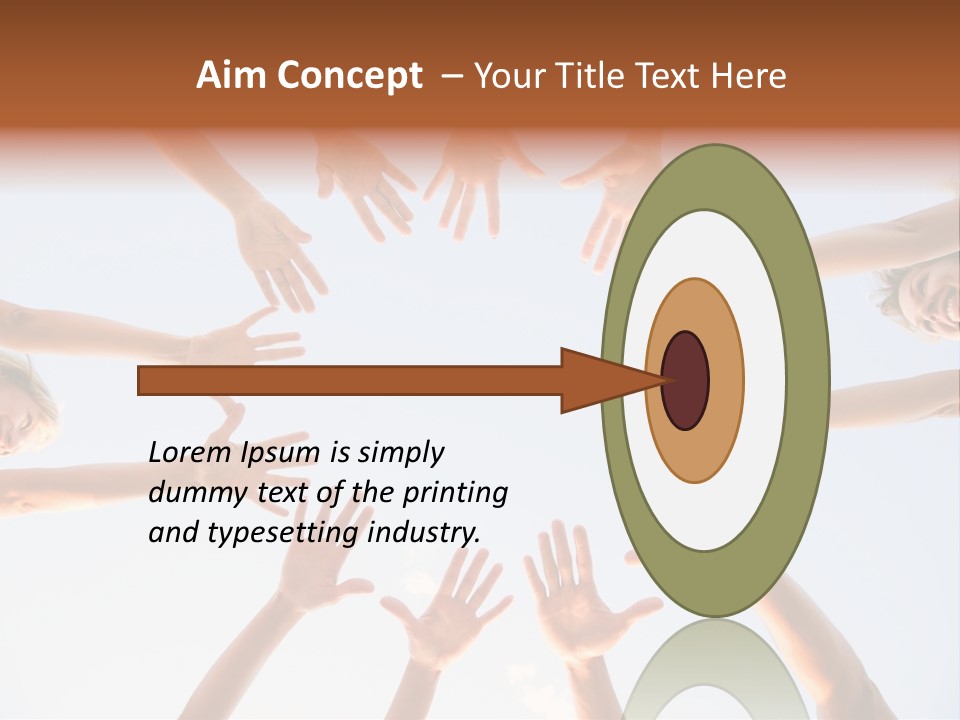 Aim Concept – Your Title Text Here

Lorem Ipsum is simply dummy text of the printing and typesetting industry.